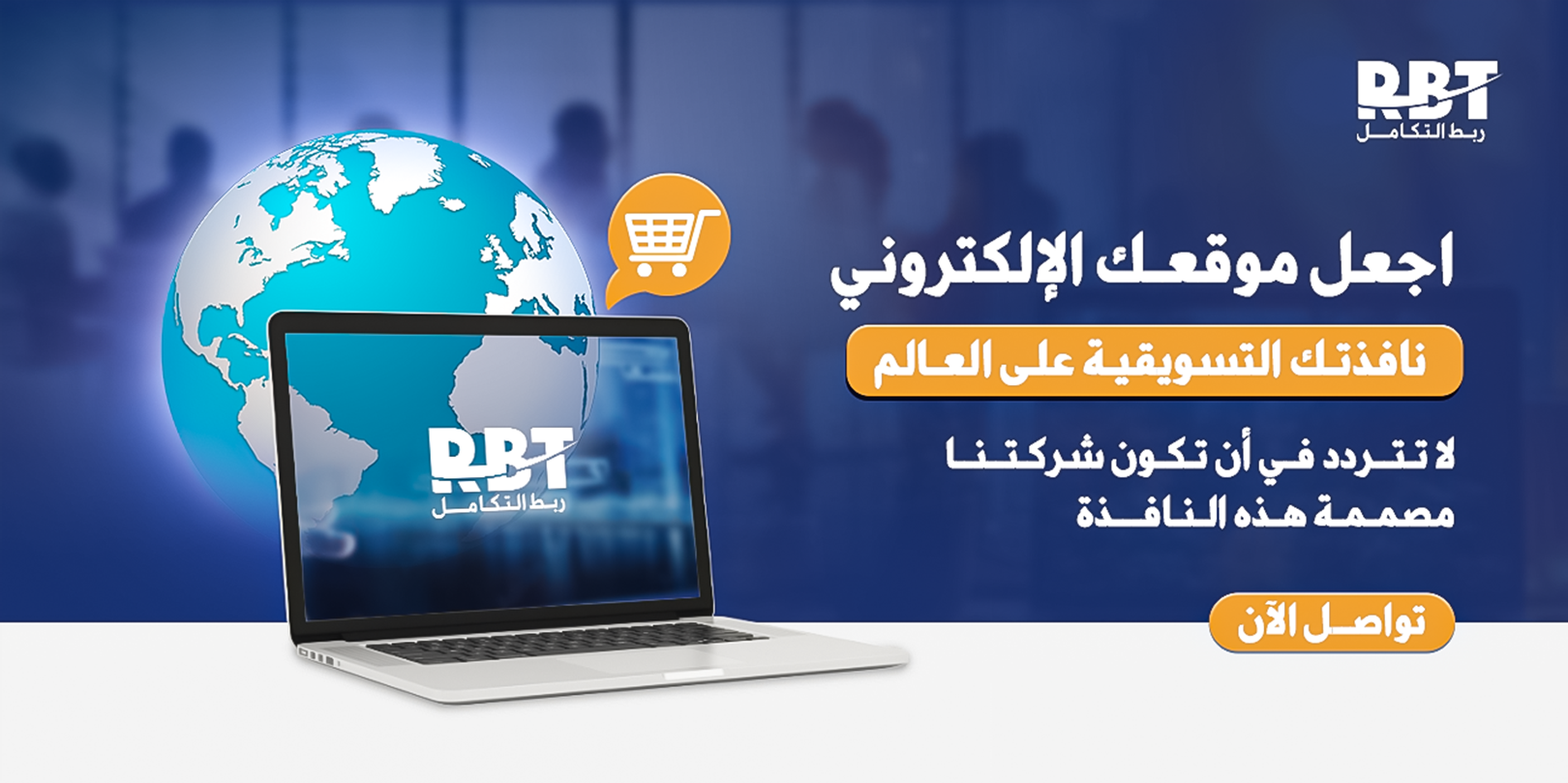 RBT
ربط التكامل

اجعل موقعك الإلكتروني

نافذتك التسويقية على العالم

لا تتردد في أن تكون شركتنا مصممة هذه النافذة

تواصل الآن

RBT
ربط التكامل